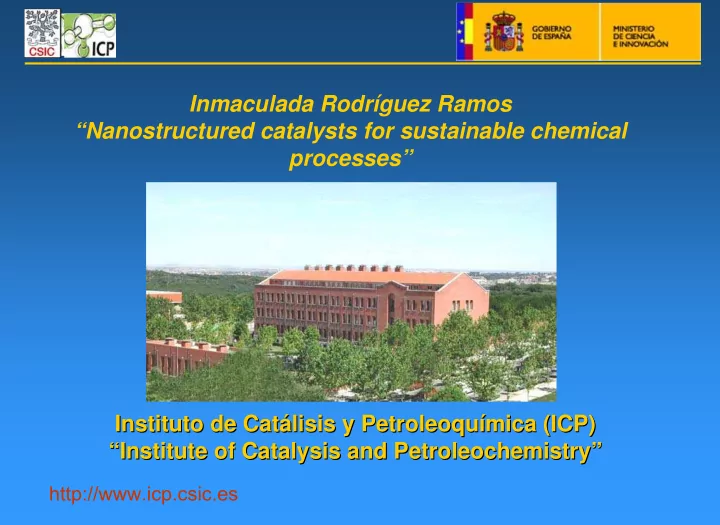 CSIC ICP

GOBIERNO DE ESPAÑA

MINISTERIO DE CIENCIA E INNOVACIÓN

Inmaculada Rodríguez Ramos
“Nanostructured catalysts for sustainable chemical processes”

Instituto de Catálisis y Petroleoquímica (ICP)
“Institute of Catalysis and Petroleochemistry”

http://www.icp.csic.es